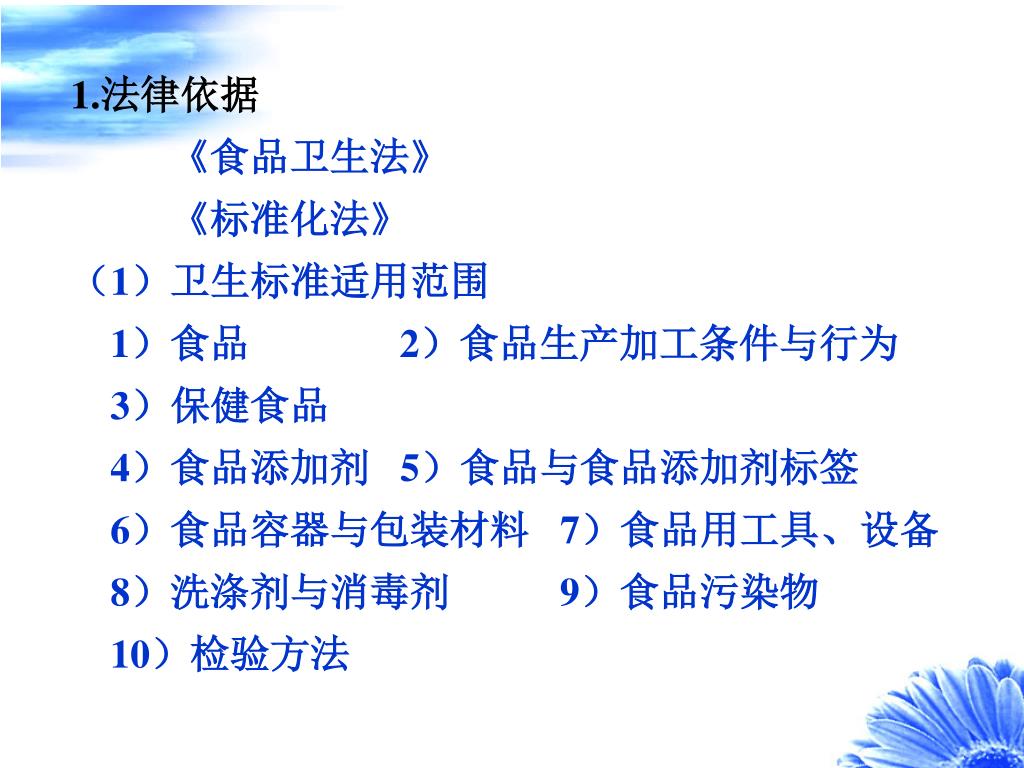 1.法律依据

《食品卫生法》

《标准化法》

（1）卫生标准适用范围

1）食品　　2）食品生产加工条件与行为

3）保健食品

4）食品添加剂　5）食品与食品添加剂标签

6）食品容器与包装材料　7）食品用工具、设备

8）洗涤剂与消毒剂　　9）食品污染物

10）检验方法